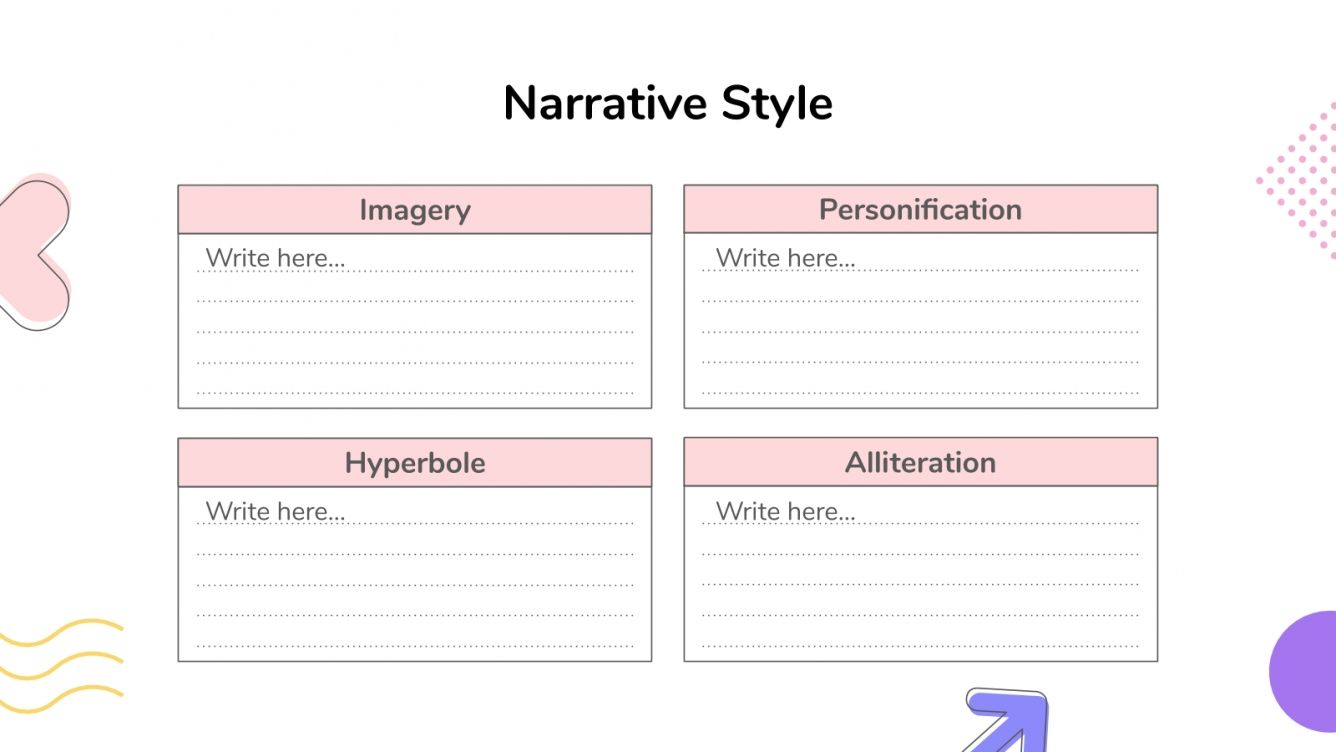 Narrative Style

Imagery

Write here...

Personification

Write here...

Hyperbole

Write here...

Alliteration

Write here...